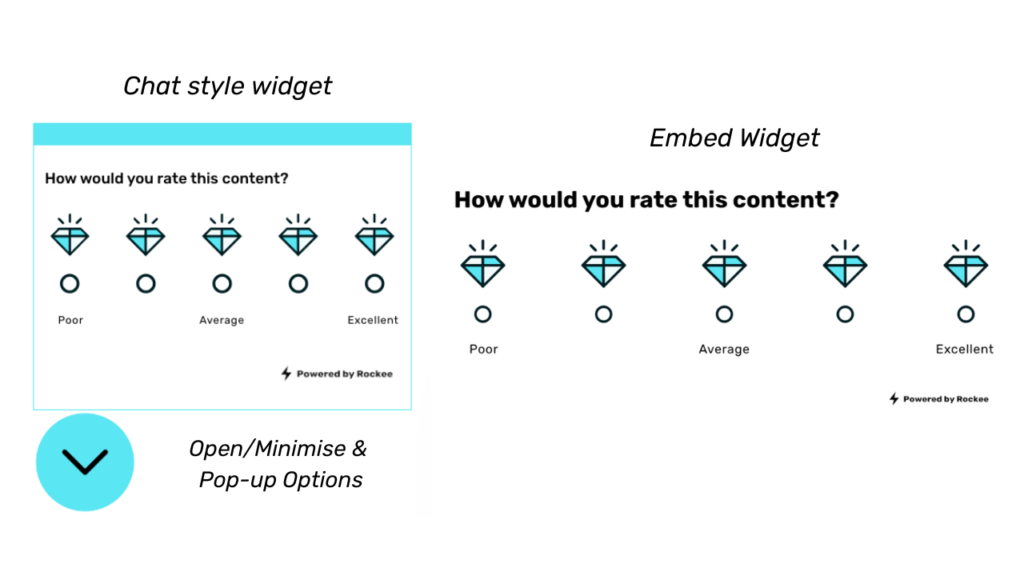 Chat style widget

How would you rate this content?

Poor

Average

Excellent

Powered by Rockee

Open/Minimise & Pop-up Options

Embed Widget

How would you rate this content?

Poor

Average

Excellent

Powered by Rockee